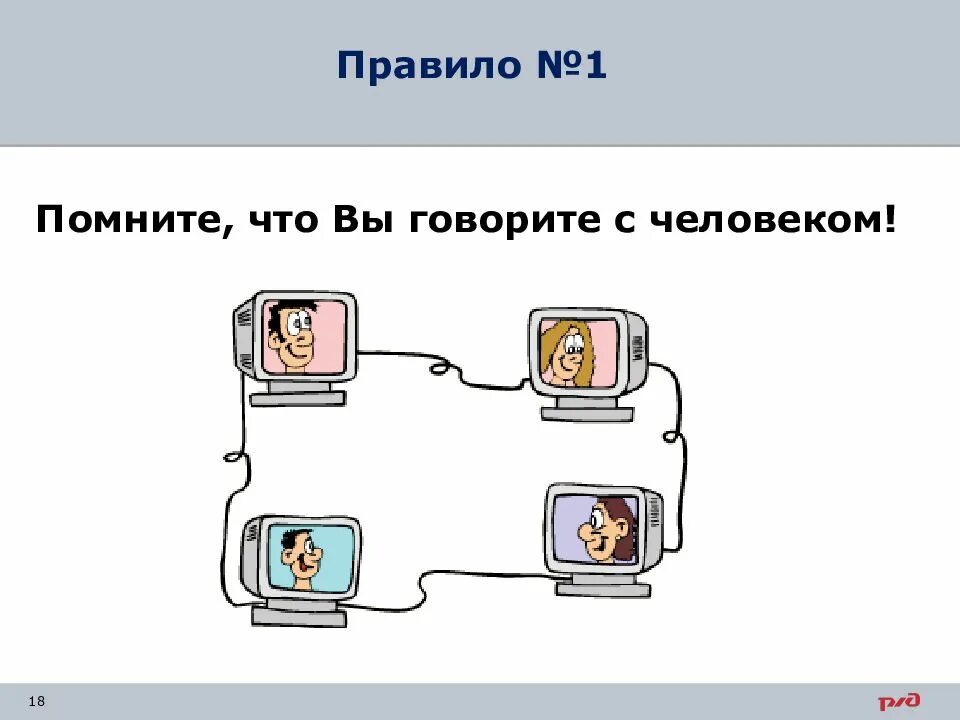 Правило №1

Помните, что Вы говорите с человеком!

18

РЖД